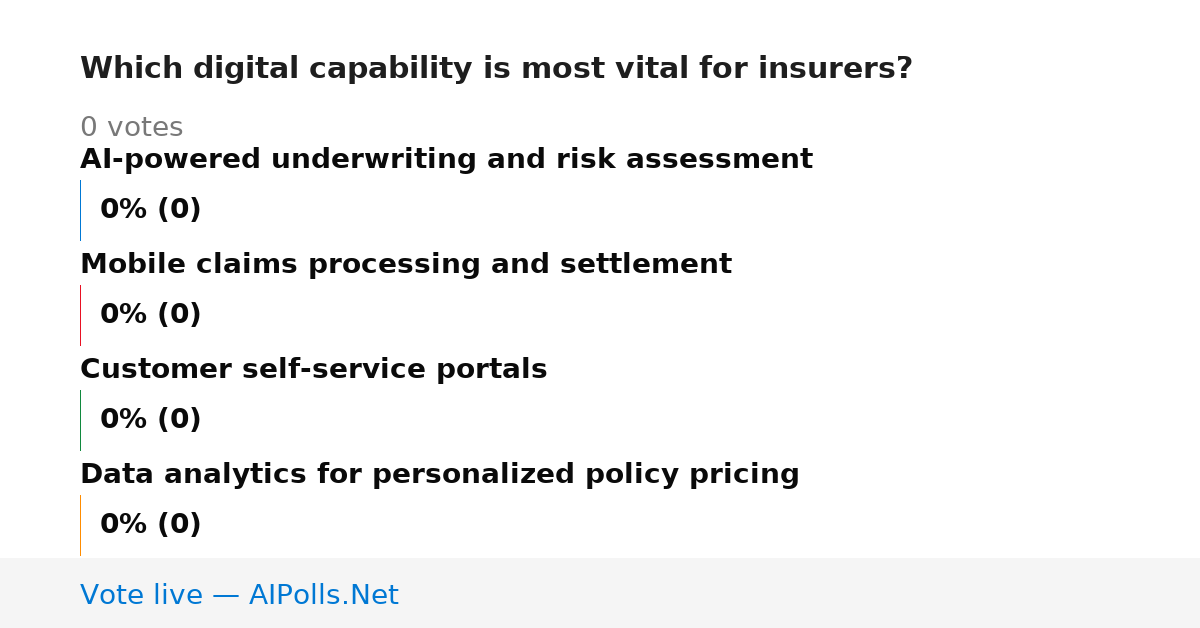 Which digital capability is most vital for insurers?

0 votes

AI-powered underwriting and risk assessment

0% (0)

Mobile claims processing and settlement

0% (0)

Customer self-service portals

0% (0)

Data analytics for personalized policy pricing

0% (0)

Vote live — AIPolls.Net